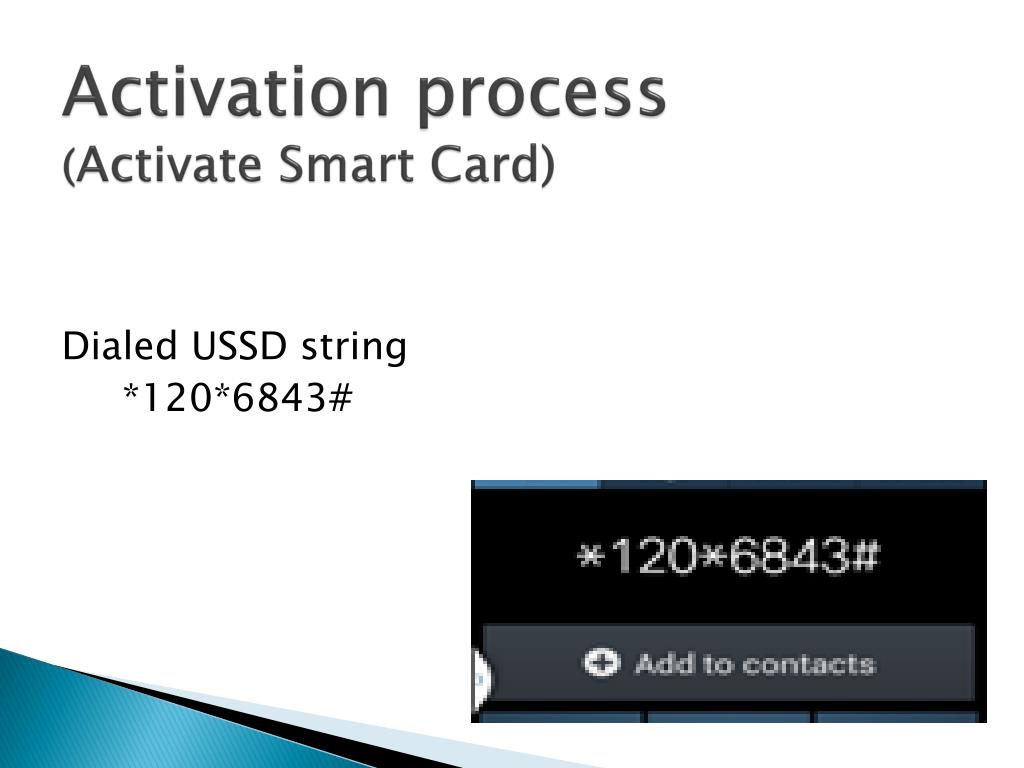 Activation process
(Activate Smart Card)

Dialed USSD string
*120*6843#

*120*6843#

Add to contacts